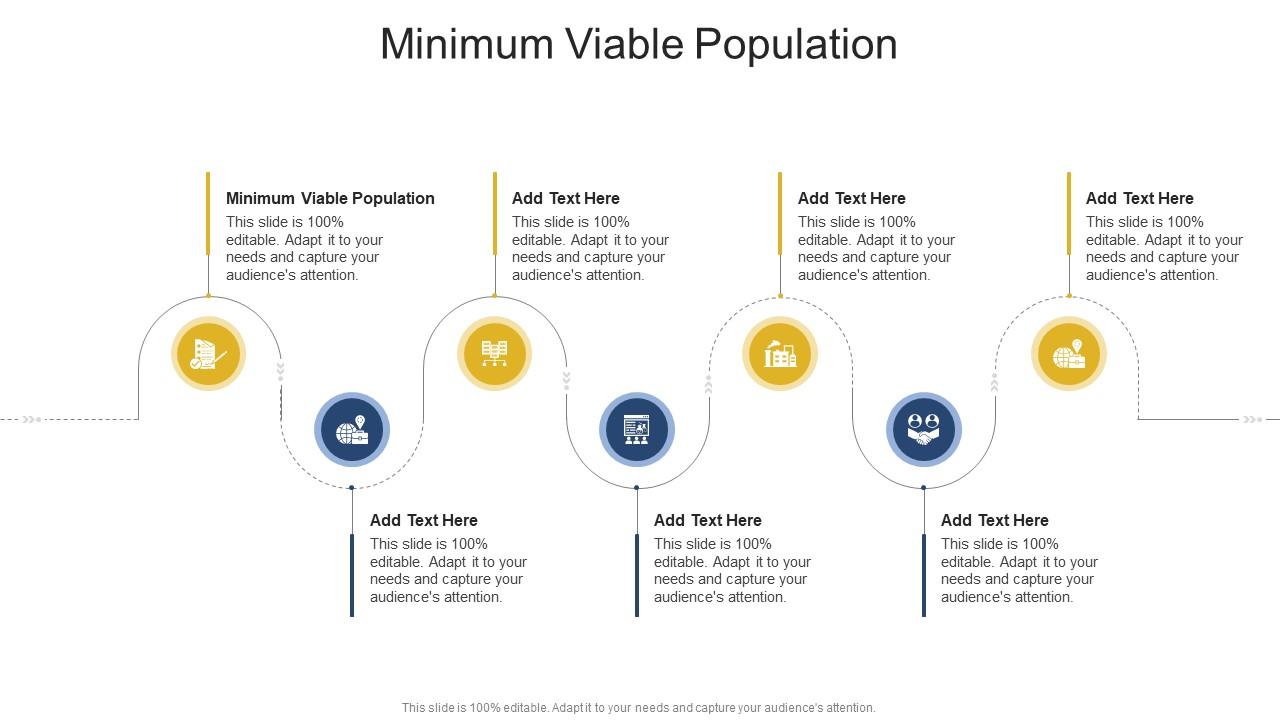 Minimum Viable Population

Minimum Viable Population
This slide is 100% editable. Adapt it to your needs and capture your audience's attention.

Add Text Here
This slide is 100% editable. Adapt it to your needs and capture your audience's attention.

Add Text Here
This slide is 100% editable. Adapt it to your needs and capture your audience's attention.

Add Text Here
This slide is 100% editable. Adapt it to your needs and capture your audience's attention.

Add Text Here
This slide is 100% editable. Adapt it to your needs and capture your audience's attention.

Add Text Here
This slide is 100% editable. Adapt it to your needs and capture your audience's attention.

Add Text Here
This slide is 100% editable. Adapt it to your needs and capture your audience's attention.

This slide is 100% editable. Adapt it to your needs and capture your audience's attention.